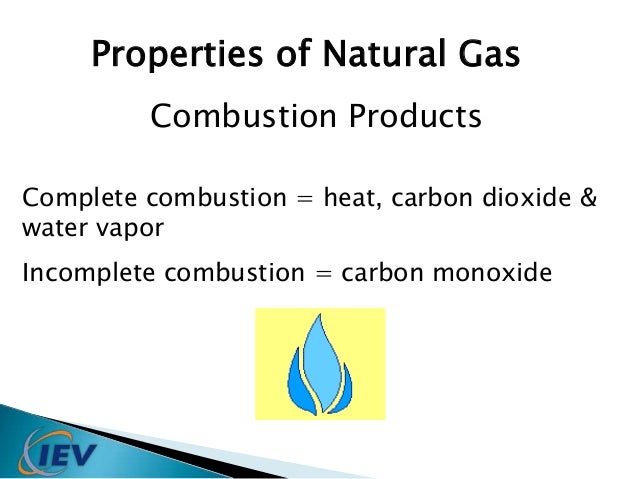 Properties of Natural Gas

Combustion Products

Complete combustion = heat, carbon dioxide & water vapor

Incomplete combustion = carbon monoxide

IEV